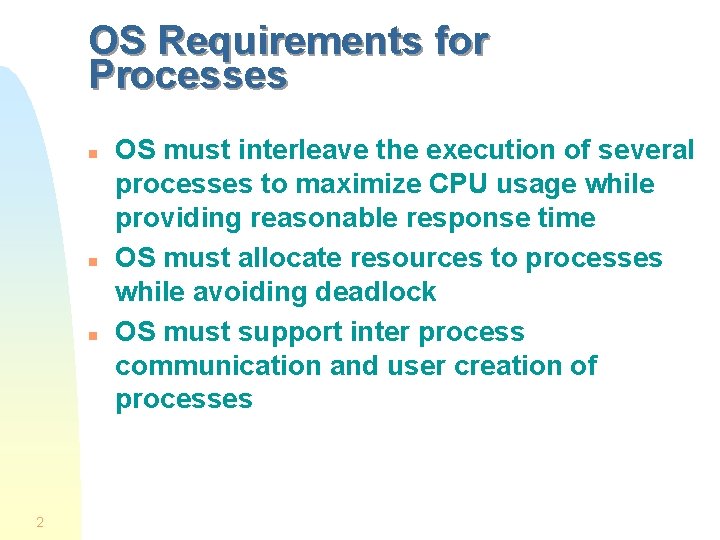 OS Requirements for Processes

- OS must interleave the execution of several processes to maximize CPU usage while providing reasonable response time
- OS must allocate resources to processes while avoiding deadlock
- OS must support inter process communication and user creation of processes

2